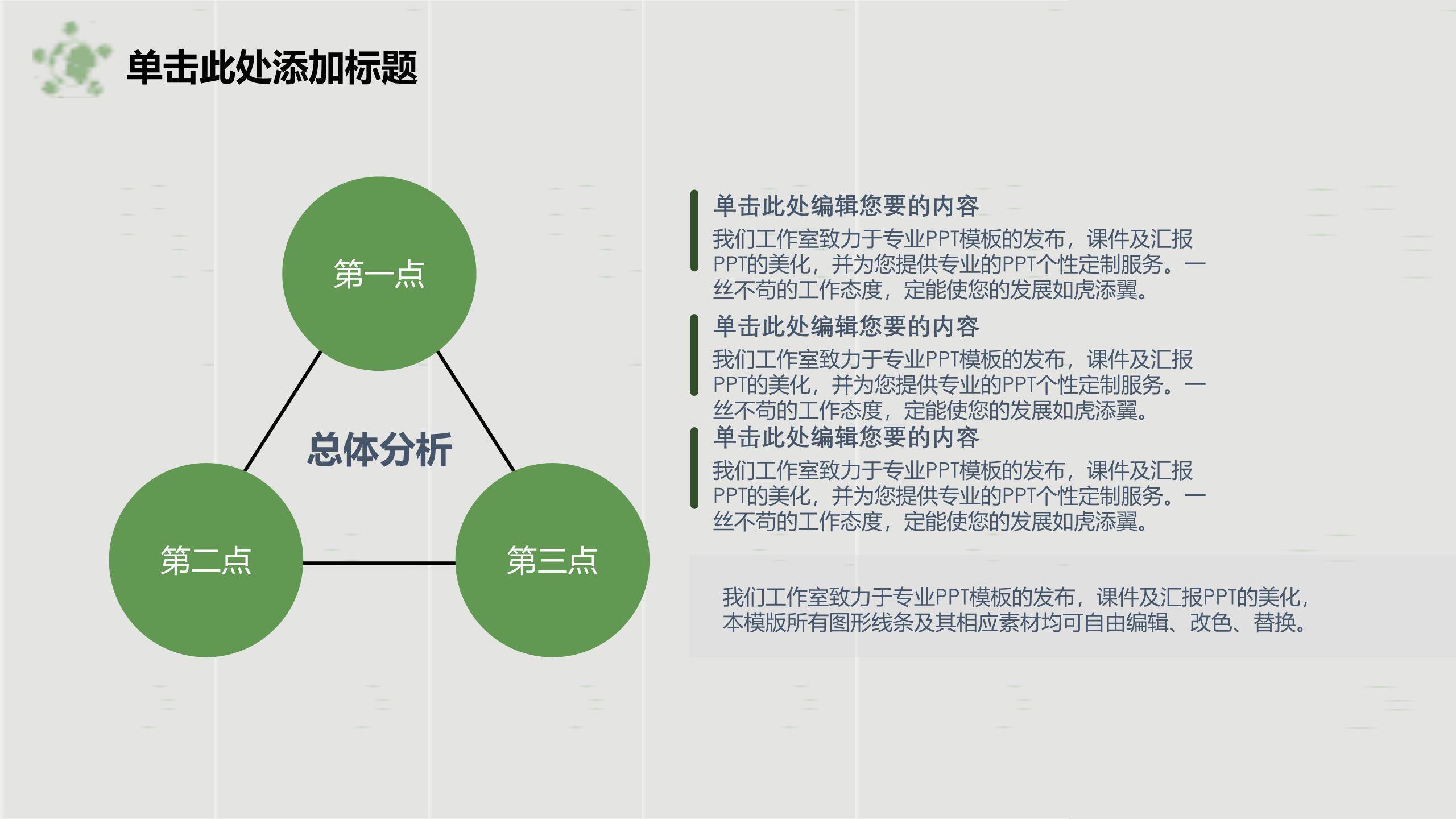 单击此处添加标题

第一点

总体分析

第二点

第三点

单击此处编辑您要的内容
我们工作室致力于专业PPT模板的发布，课件及汇报PPT的美化，并为您提供专业的PPT个性定制服务。一丝不苟的工作态度，定能使您的发展如虎添翼。

单击此处编辑您要的内容
我们工作室致力于专业PPT模板的发布，课件及汇报PPT的美化，并为您提供专业的PPT个性定制服务。一丝不苟的工作态度，定能使您的发展如虎添翼。

单击此处编辑您要的内容
我们工作室致力于专业PPT模板的发布，课件及汇报PPT的美化，并为您提供专业的PPT个性定制服务。一丝不苟的工作态度，定能使您的发展如虎添翼。

我们工作室致力于专业PPT模板的发布，课件及汇报PPT的美化，本模版所有图形线条及其相应素材均可自由编辑、改色、替换。